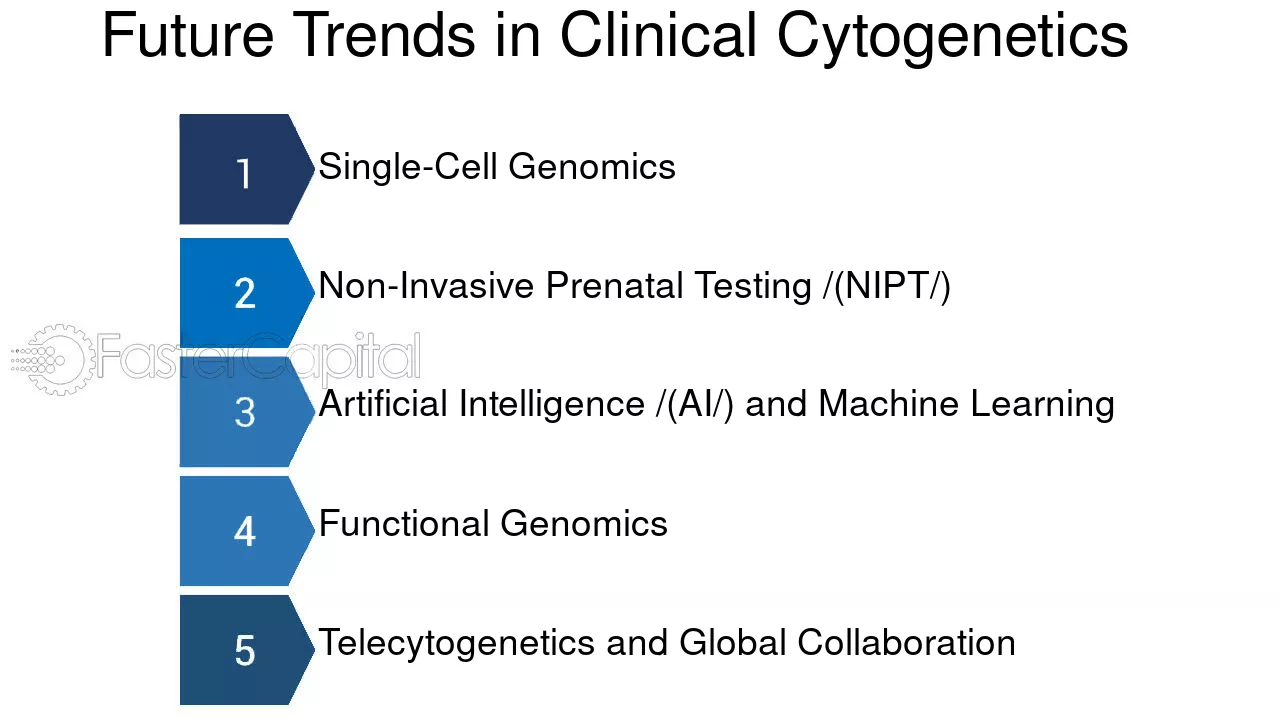 Future Trends in Clinical Cytogenetics

1 Single-Cell Genomics

2 Non-Invasive Prenatal Testing /(NIPT/)

3 Artificial Intelligence /(AI/) and Machine Learning

4 Functional Genomics

5 Telecytogenetics and Global Collaboration

FasterCapital